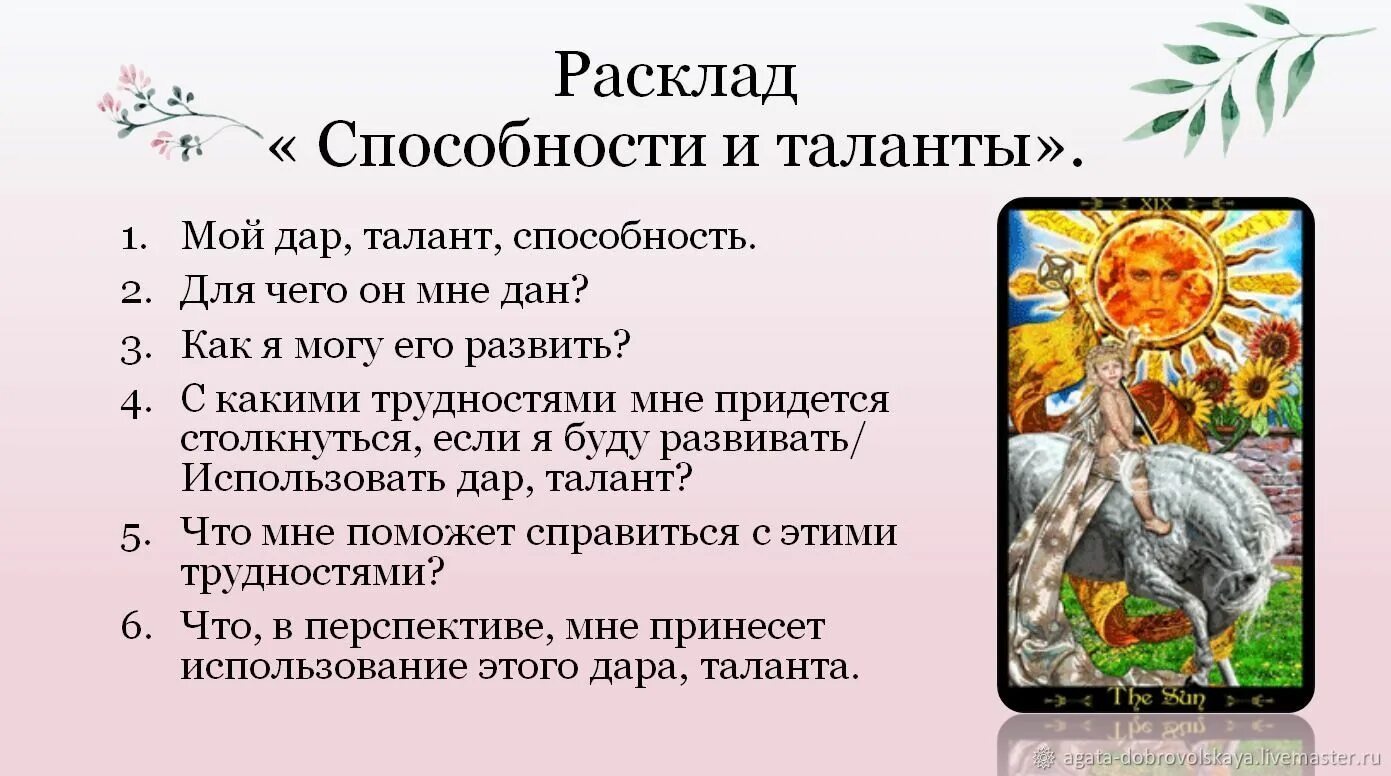 Расклад
« Способности и таланты».

1. Мой дар, талант, способность.
2. Для чего он мне дан?
3. Как я могу его развить?
4. С какими трудностями мне придется столкнуться, если я буду развивать/ Использовать дар, талант?
5. Что мне поможет справиться с этими трудностями?
6. Что, в перспективе, мне принесет использование этого дара, таланта.

XIX

The Sun

agata-dobrovolskaya.livemaster.ru